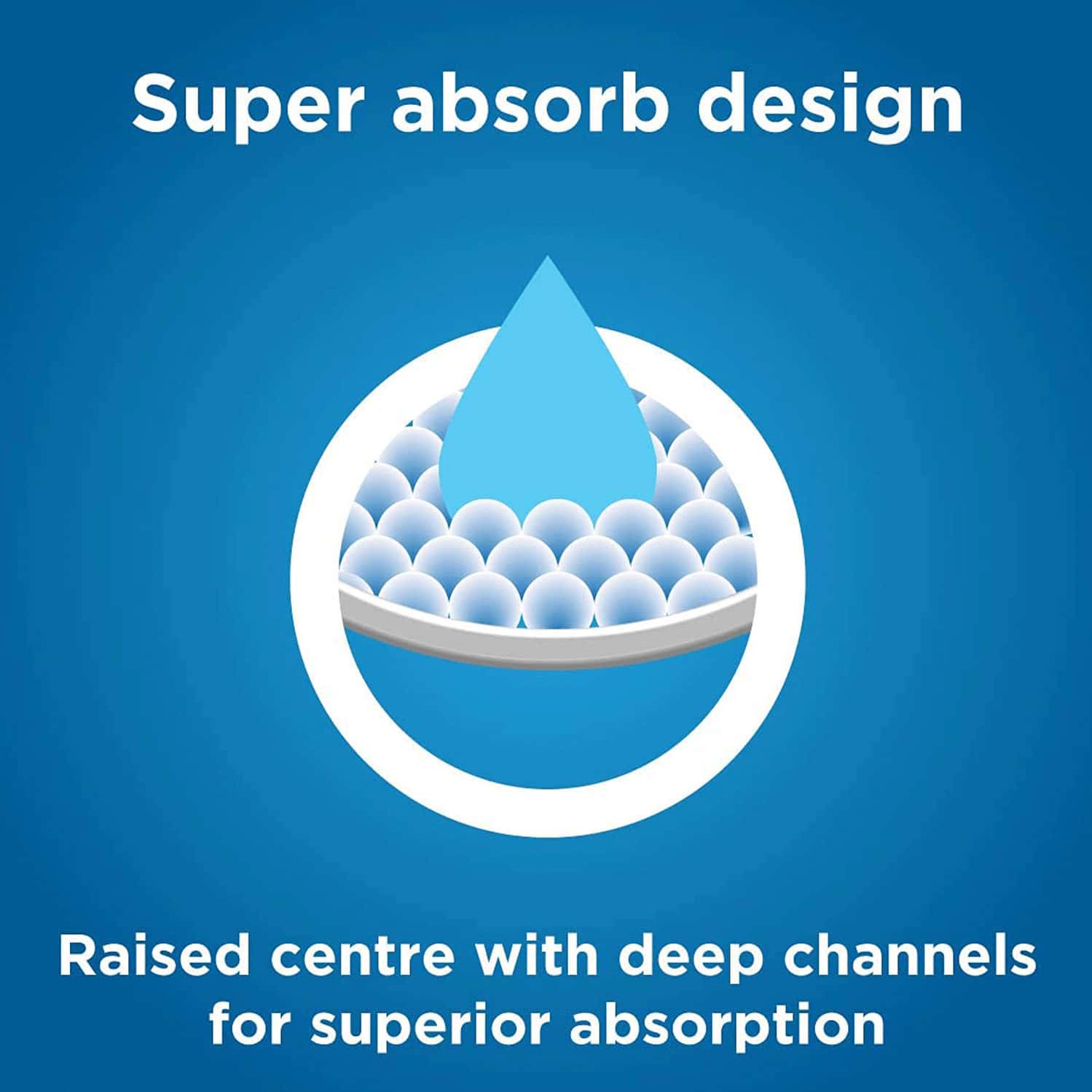 Super absorb design

Raised centre with deep channels for superior absorption